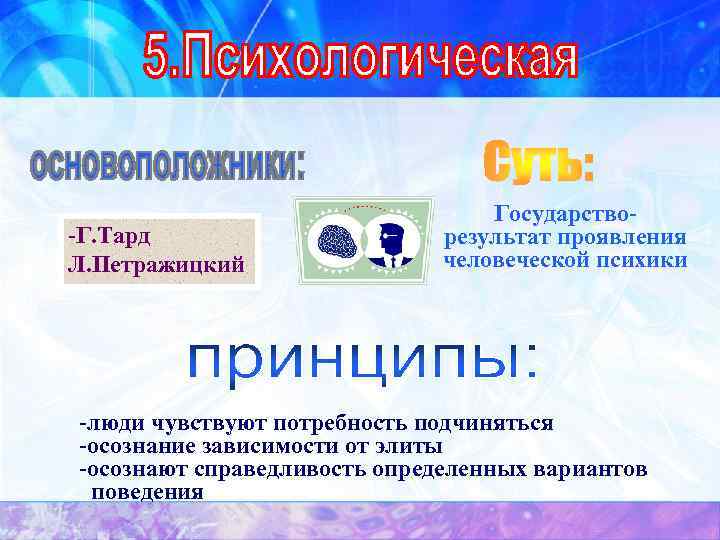 5.Психологическая

основоположники:

-Г.Тард
Л.Петражицкий

Суть:

Государство-
результат проявления
человеческой психики

принципы:

-люди чувствуют потребность подчиняться
-осознание зависимости от элиты
-осознают справедливость определенных вариантов поведения